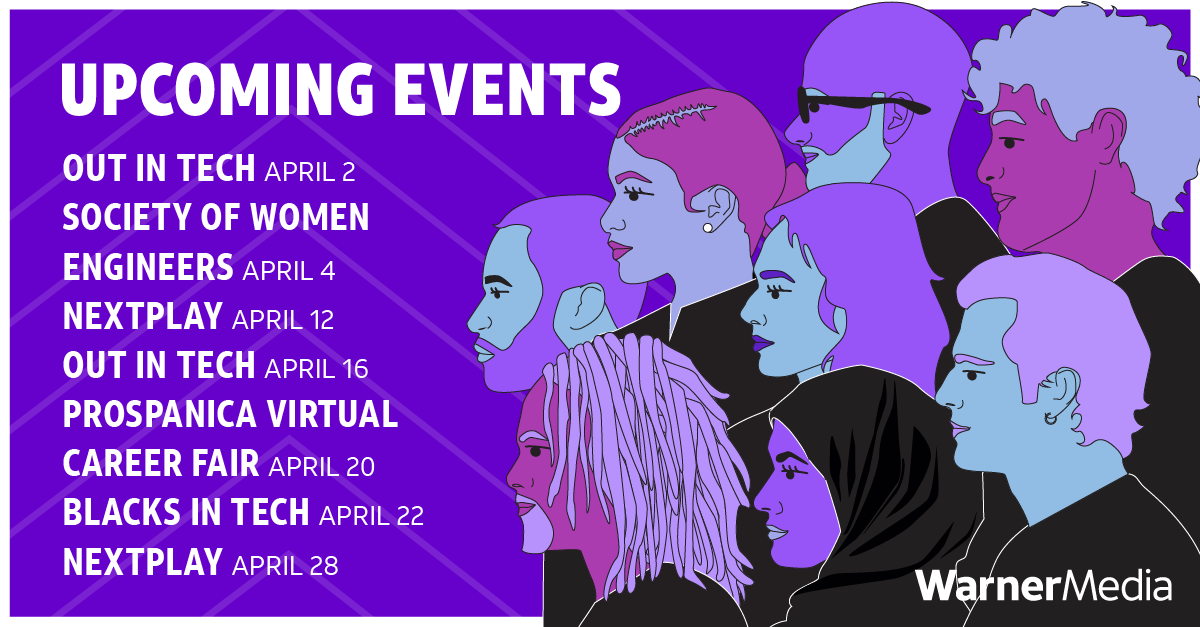 UPCOMING EVENTS

OUT IN TECH APRIL 2
SOCIETY OF WOMEN ENGINEERS APRIL 4
NEXTPLAY APRIL 12
OUT IN TECH APRIL 16
PROSPANICA VIRTUAL CAREER FAIR APRIL 20
BLACKS IN TECH APRIL 22
NEXTPLAY APRIL 28

WarnerMedia